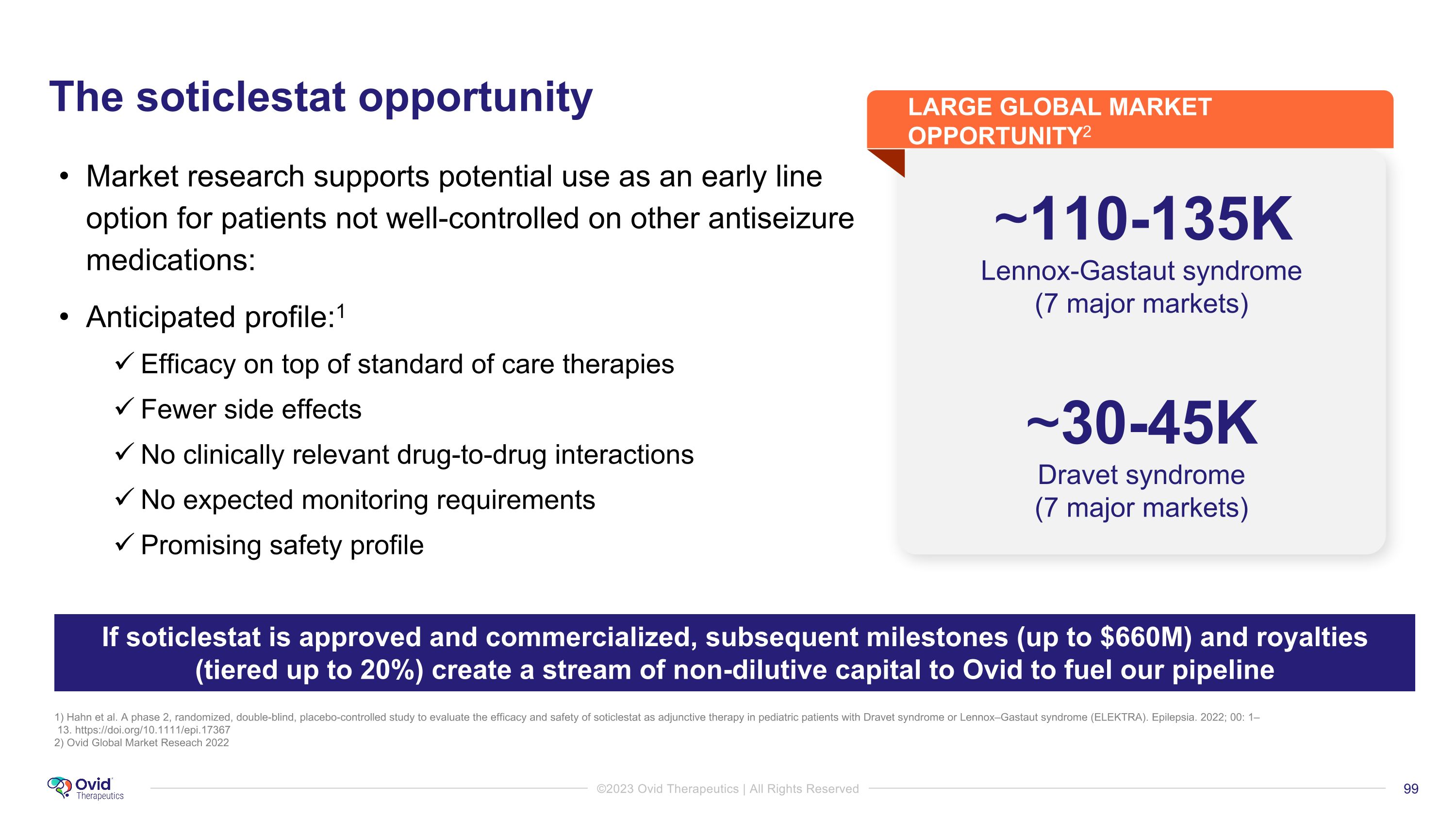 The soticlestat opportunity

• Market research supports potential use as an early line option for patients not well-controlled on other antiseizure medications:

• Anticipated profile:$^1$

✓ Efficacy on top of standard of care therapies

✓ Fewer side effects

✓ No clinically relevant drug-to-drug interactions

✓ No expected monitoring requirements

✓ Promising safety profile

LARGE GLOBAL MARKET OPPORTUNITY$^2$

~110-135K
Lennox-Gastaut syndrome
(7 major markets)

~30-45K
Dravet syndrome
(7 major markets)

If soticlestat is approved and commercialized, subsequent milestones (up to $660M) and royalties (tiered up to 20%) create a stream of non-dilutive capital to Ovid to fuel our pipeline

1) Hahn et al. A phase 2, randomized, double-blind, placebo-controlled study to evaluate the efficacy and safety of soticlestat as adjunctive therapy in pediatric patients with Dravet syndrome or Lennox–Gastaut syndrome (ELEKTRA). Epilepsia. 2022; 00: 1–13. https://doi.org/10.1111/epi.17367
2) Ovid Global Market Reseach 2022

Ovid Therapeutics

©2023 Ovid Therapeutics | All Rights Reserved

99